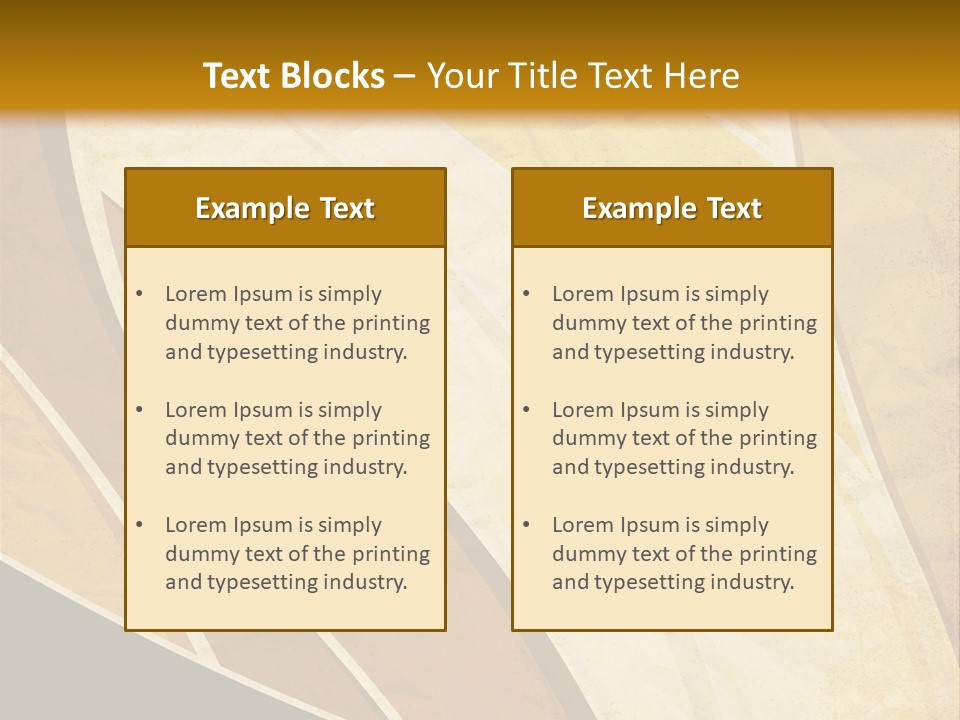 Text Blocks – Your Title Text Here

Example Text

• Lorem Ipsum is simply dummy text of the printing and typesetting industry.

• Lorem Ipsum is simply dummy text of the printing and typesetting industry.

• Lorem Ipsum is simply dummy text of the printing and typesetting industry.

Example Text

• Lorem Ipsum is simply dummy text of the printing and typesetting industry.

• Lorem Ipsum is simply dummy text of the printing and typesetting industry.

• Lorem Ipsum is simply dummy text of the printing and typesetting industry.